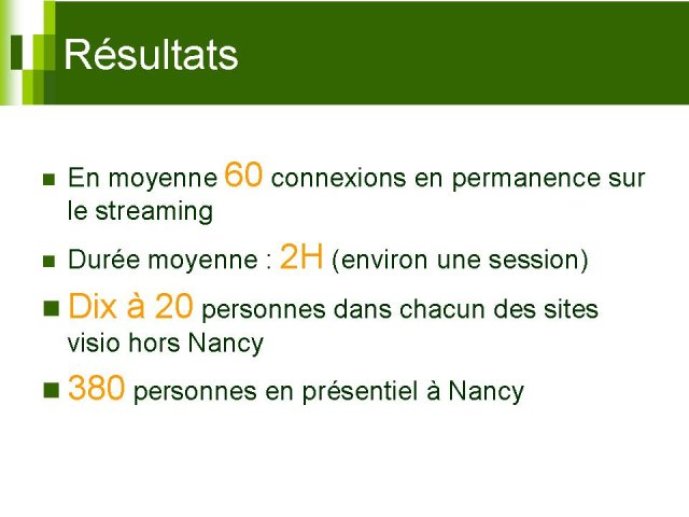 Résultats

En moyenne 60 connexions en permanence sur le streaming

Durée moyenne : 2H (environ une session)

Dix à 20 personnes dans chacun des sites visio hors Nancy

380 personnes en présentiel à Nancy